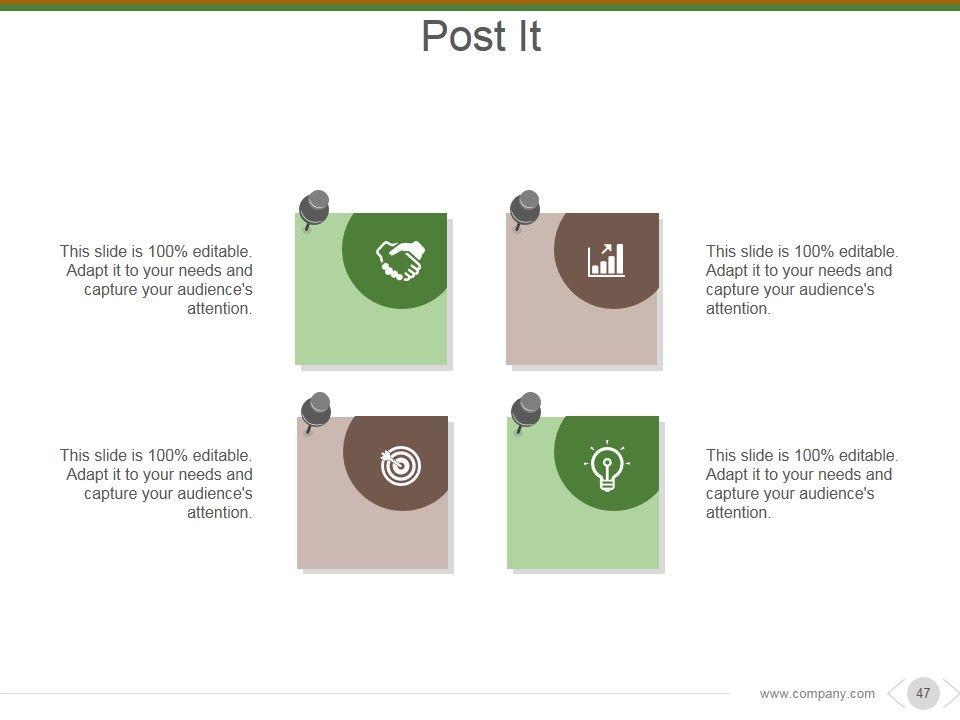 Post It

This slide is 100% editable. Adapt it to your needs and capture your audience's attention.

This slide is 100% editable. Adapt it to your needs and capture your audience's attention.

This slide is 100% editable. Adapt it to your needs and capture your audience's attention.

This slide is 100% editable. Adapt it to your needs and capture your audience's attention.

www.company.com 47